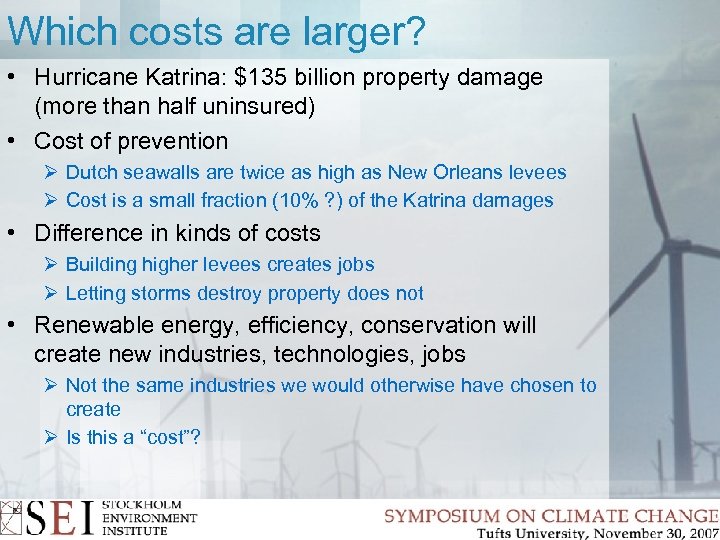 Which costs are larger?

• Hurricane Katrina: \$135 billion property damage (more than half uninsured)

• Cost of prevention

➢ Dutch seawalls are twice as high as New Orleans levees

➢ Cost is a small fraction (10% ?) of the Katrina damages

• Difference in kinds of costs

➢ Building higher levees creates jobs

➢ Letting storms destroy property does not

• Renewable energy, efficiency, conservation will create new industries, technologies, jobs

➢ Not the same industries we would otherwise have chosen to create

➢ Is this a "cost"?

SEI STOCKHOLM ENVIRONMENT INSTITUTE

SYMPOSIUM ON CLIMATE CHANGE
Tufts University, November 30, 2007